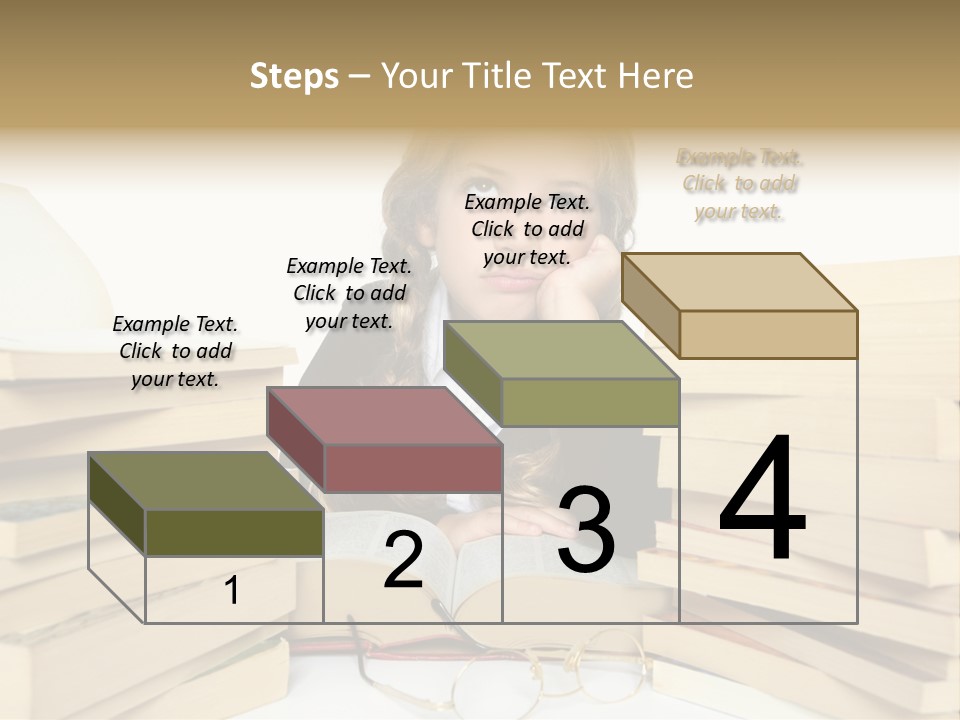 Steps – Your Title Text Here

Example Text. Click to add your text.

Example Text. Click to add your text.

Example Text. Click to add your text.

Example Text. Click to add your text.

1

2

3

4